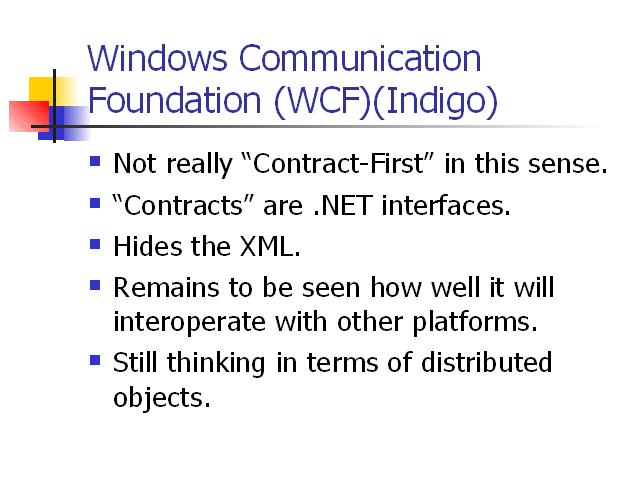 Windows Communication Foundation (WCF)(Indigo)

- Not really “Contract-First” in this sense.
- “Contracts” are .NET interfaces.
- Hides the XML.
- Remains to be seen how well it will interoperate with other platforms.
- Still thinking in terms of distributed objects.